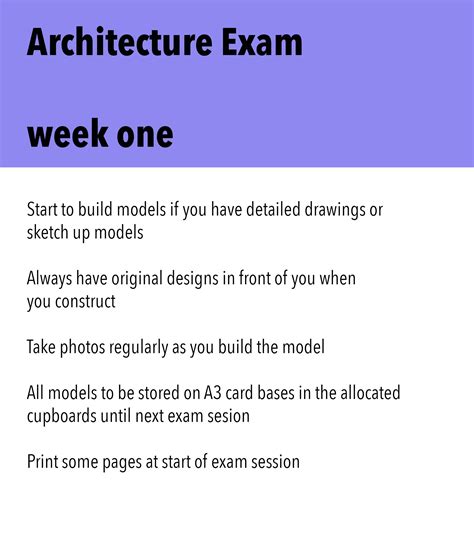 Architecture Exam

week one

Start to build models if you have detailed drawings or sketch up models

Always have original designs in front of you when you construct

Take photos regularly as you build the model

All models to be stored on A3 card bases in the allocated cupboards until next exam sesion

Print some pages at start of exam session